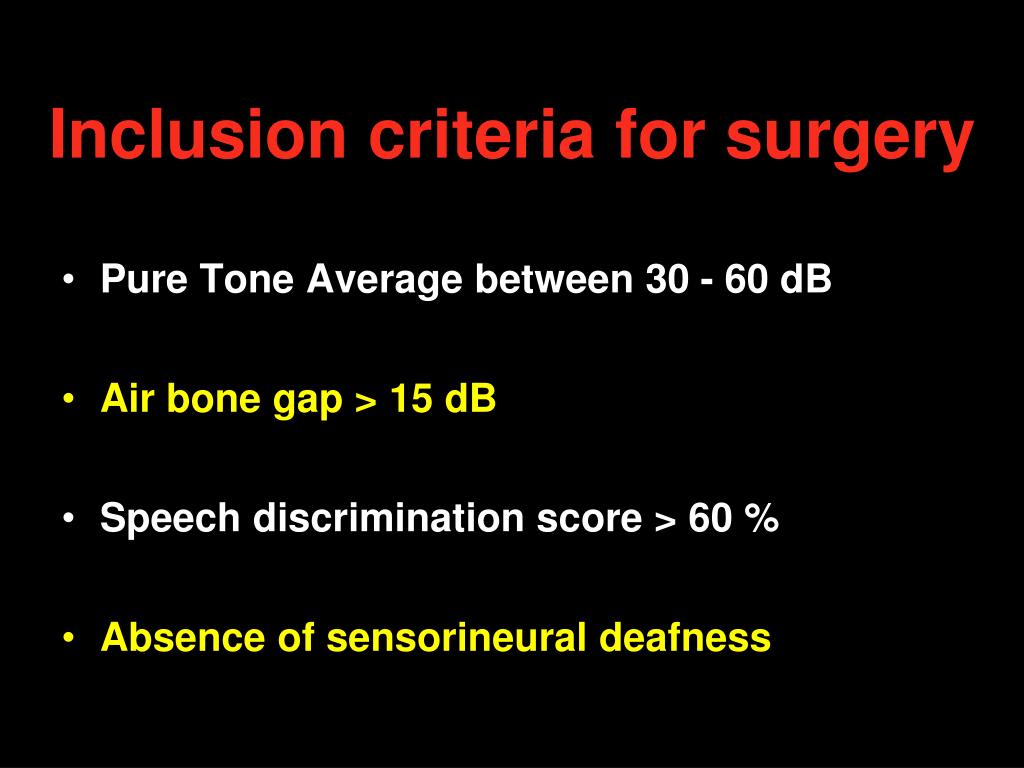 Inclusion criteria for surgery

• Pure Tone Average between 30 - 60 dB

• Air bone gap > 15 dB

• Speech discrimination score > 60 %

• Absence of sensorineural deafness